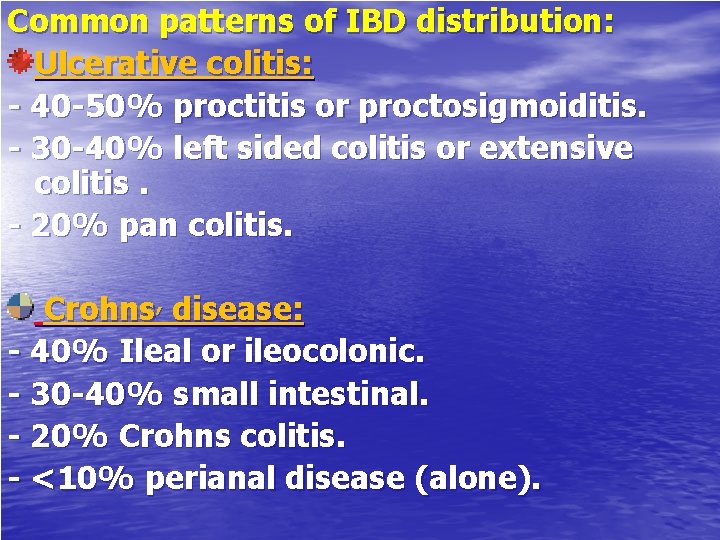 Common patterns of IBD distribution:
Ulcerative colitis:
- 40-50% proctitis or proctosigmoiditis.
- 30-40% left sided colitis or extensive colitis .
- 20% pan colitis.

Crohns, disease:
- 40% Ileal or ileocolonic.
- 30-40% small intestinal.
- 20% Crohns colitis.
- <10% perianal disease (alone).